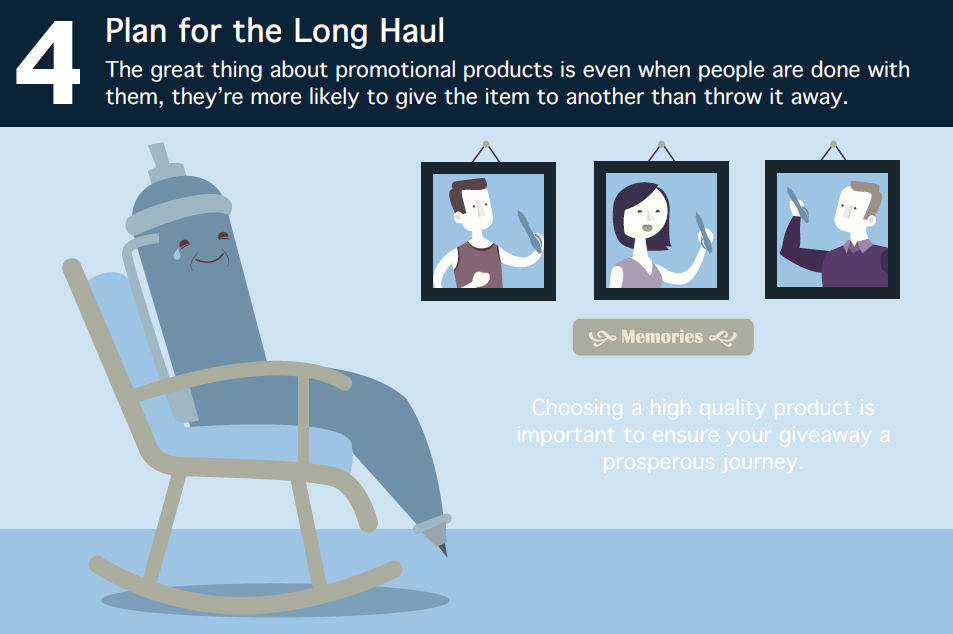 4

Plan for the Long Haul

The great thing about promotional products is even when people are done with them, they're more likely to give the item to another than throw it away.

Memories

Choosing a high quality product is important to ensure your giveaway a prosperous journey.